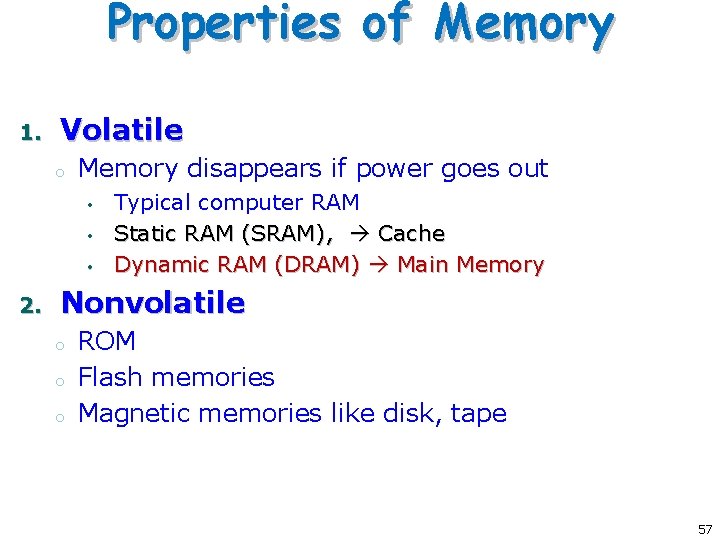 Properties of Memory

1. Volatile

o Memory disappears if power goes out

• Typical computer RAM
• Static RAM (SRAM), → Cache
• Dynamic RAM (DRAM) → Main Memory

2. Nonvolatile

o ROM
o Flash memories
o Magnetic memories like disk, tape

57